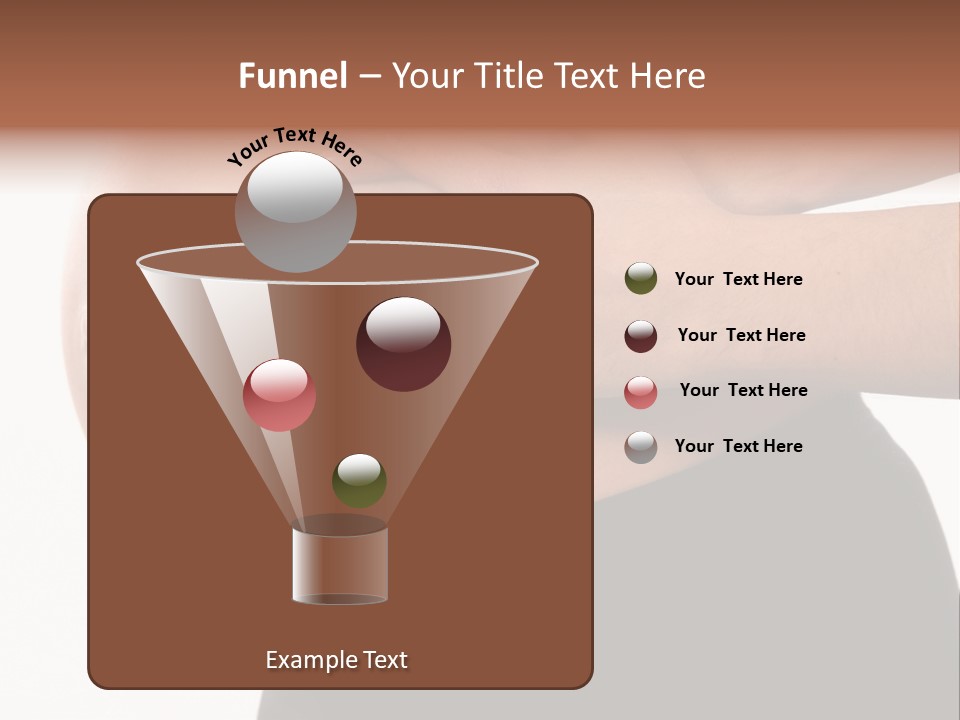 Funnel – Your Title Text Here

Your Text Here

Example Text

Your Text Here

Your Text Here

Your Text Here

Your Text Here